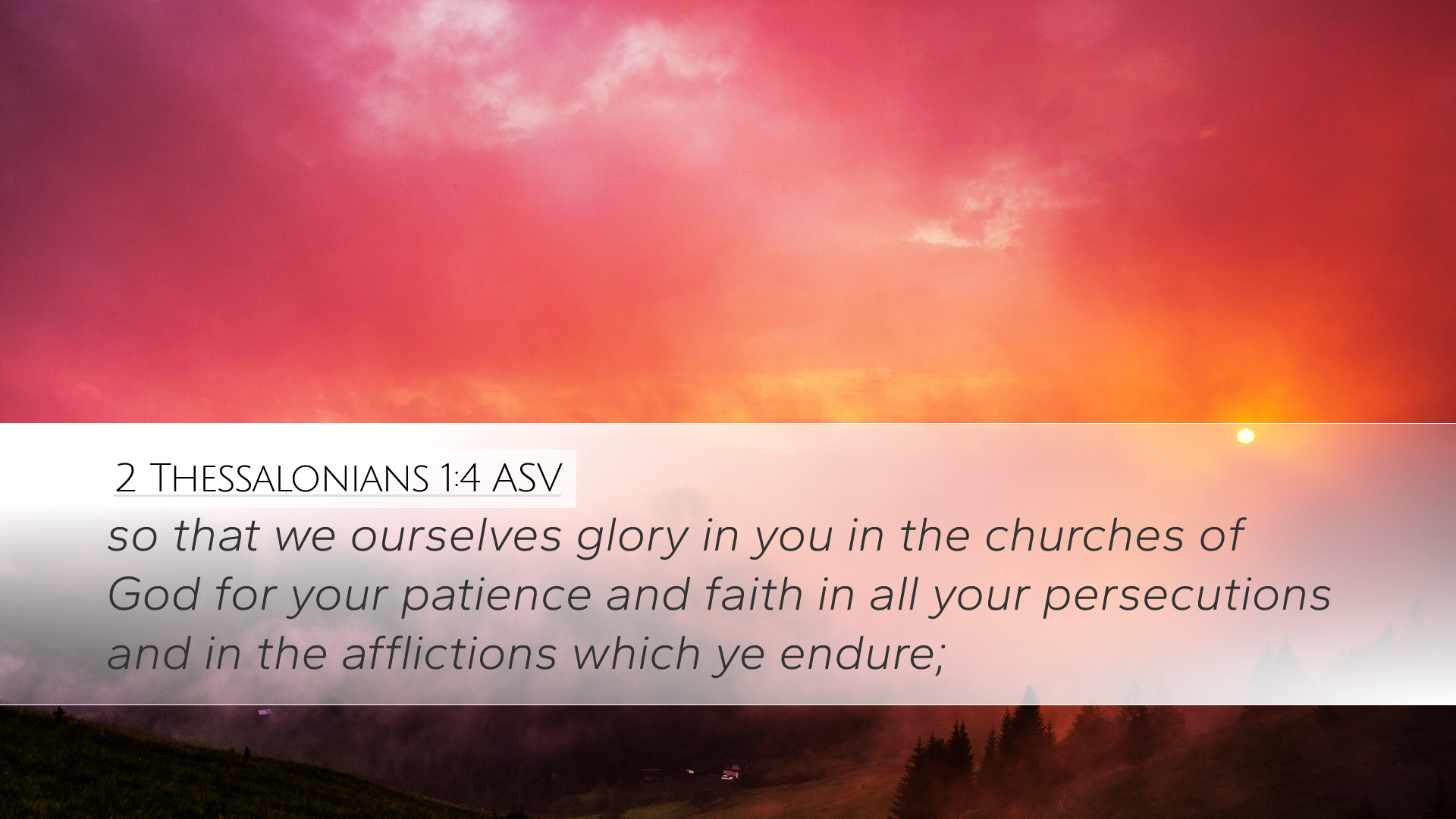 2 Thessalonians 1:4 ASV

so that we ourselves glory in you in the churches of God for your patience and faith in all your persecutions and in the afflictions which ye endure;